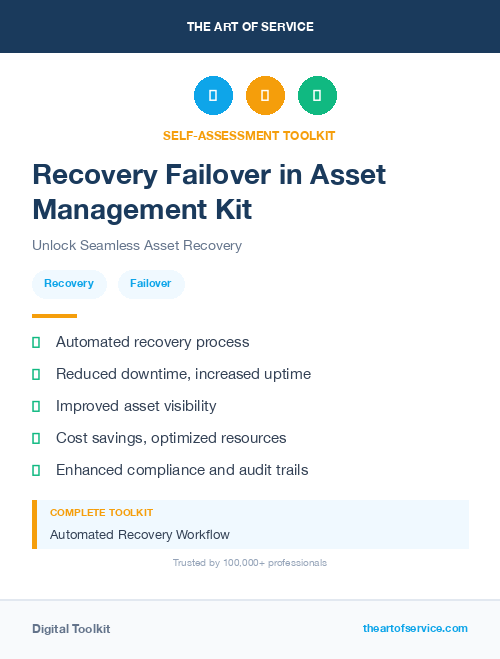 THE ART OF SERVICE

SELF-ASSESSMENT TOOLKIT

Recovery Failover in Asset Management Kit

Unlock Seamless Asset Recovery

Recovery Failover

Automated recovery process

Reduced downtime, increased uptime

Improved asset visibility

Cost savings, optimized resources

Enhanced compliance and audit trails

COMPLETE TOOLKIT

Automated Recovery Workflow

Trusted by 100,000+ professionals

Digital Toolkit

theartofservice.com